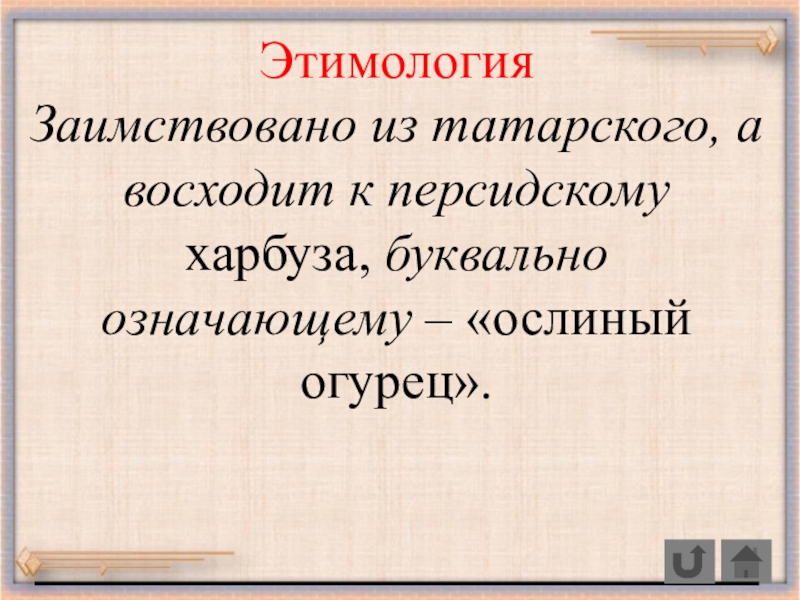 Этимология

Заимствовано из татарского, а восходит к персидскому харбуза, буквально означающему – «ослиный огурец».